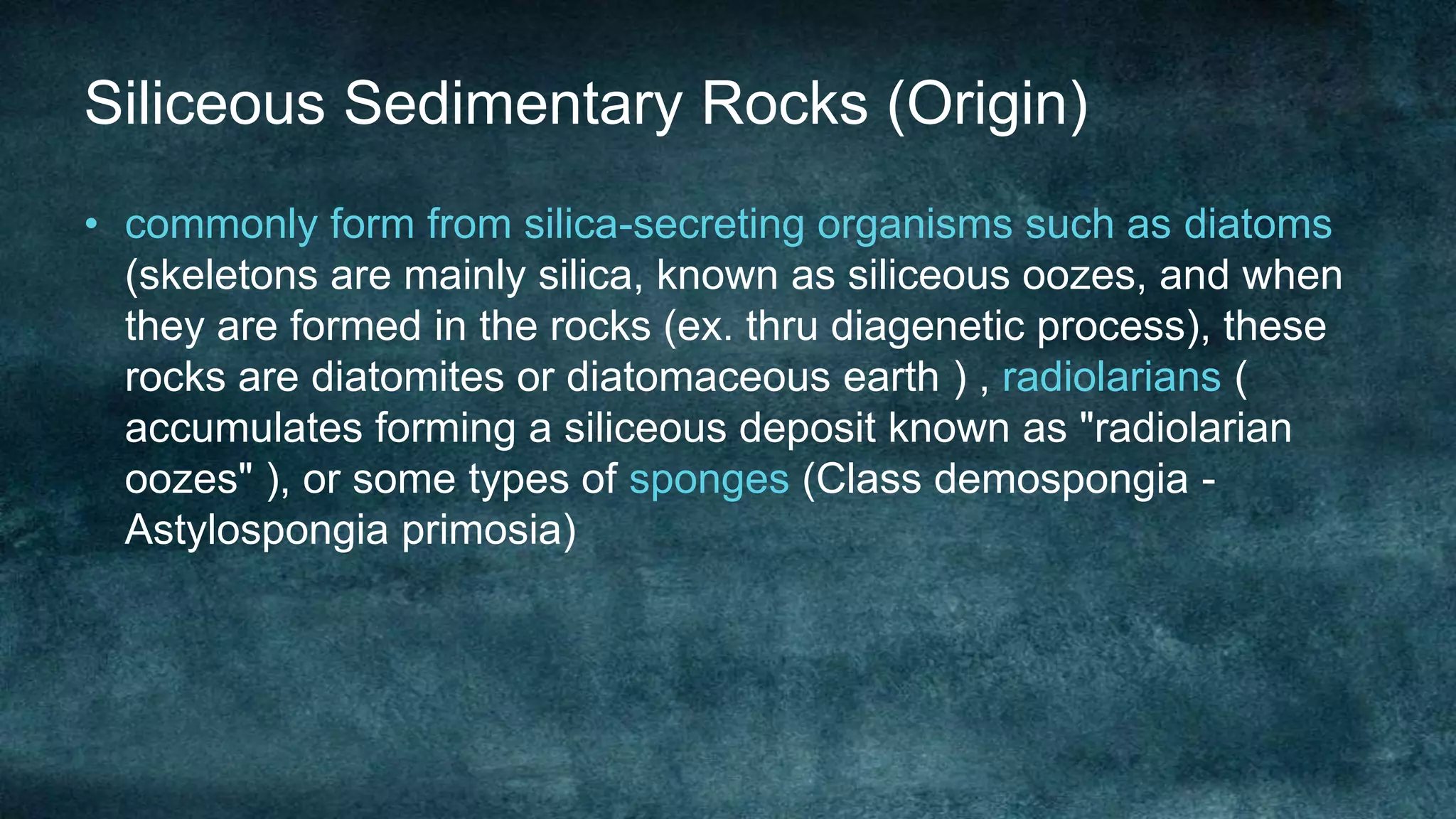 Siliceous Sedimentary Rocks (Origin)

• commonly form from silica-secreting organisms such as diatoms (skeletons are mainly silica, known as siliceous oozes, and when they are formed in the rocks (ex. thru diagenetic process), these rocks are diatomites or diatomaceous earth ) , radiolarians ( accumulates forming a siliceous deposit known as "radiolarian oozes" ), or some types of sponges (Class demospongia - Astylospongia primosia)